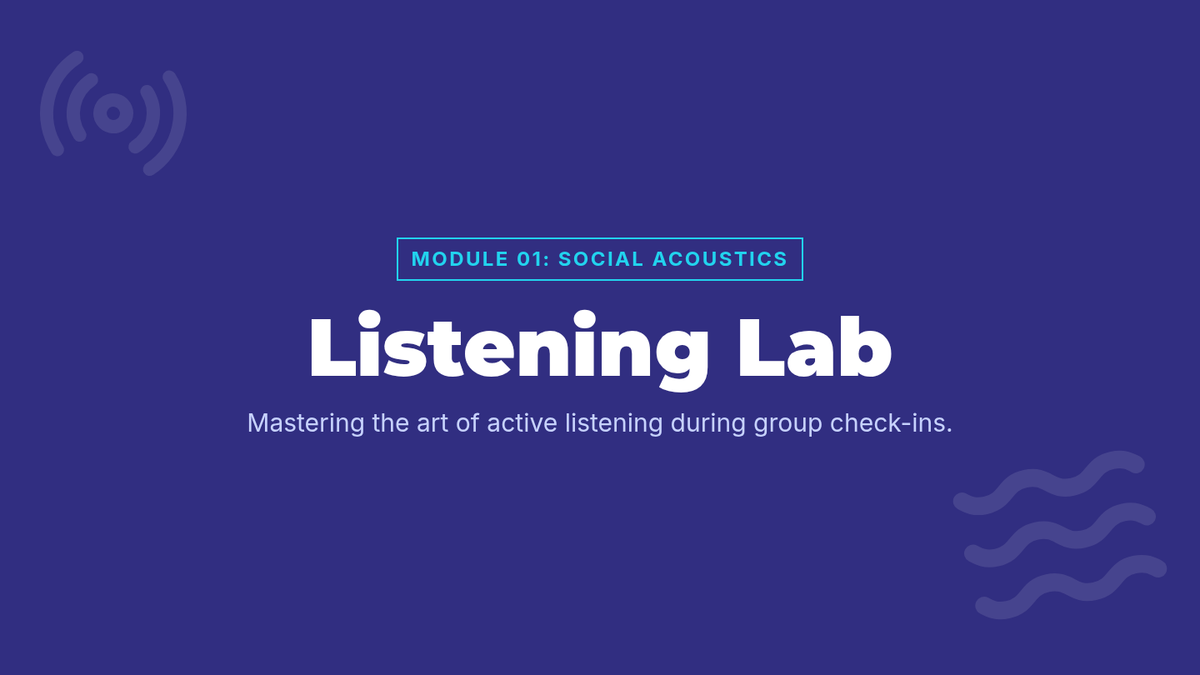 MODULE 01: SOCIAL ACOUSTICS

Listening Lab

Mastering the art of active listening during group check-ins.